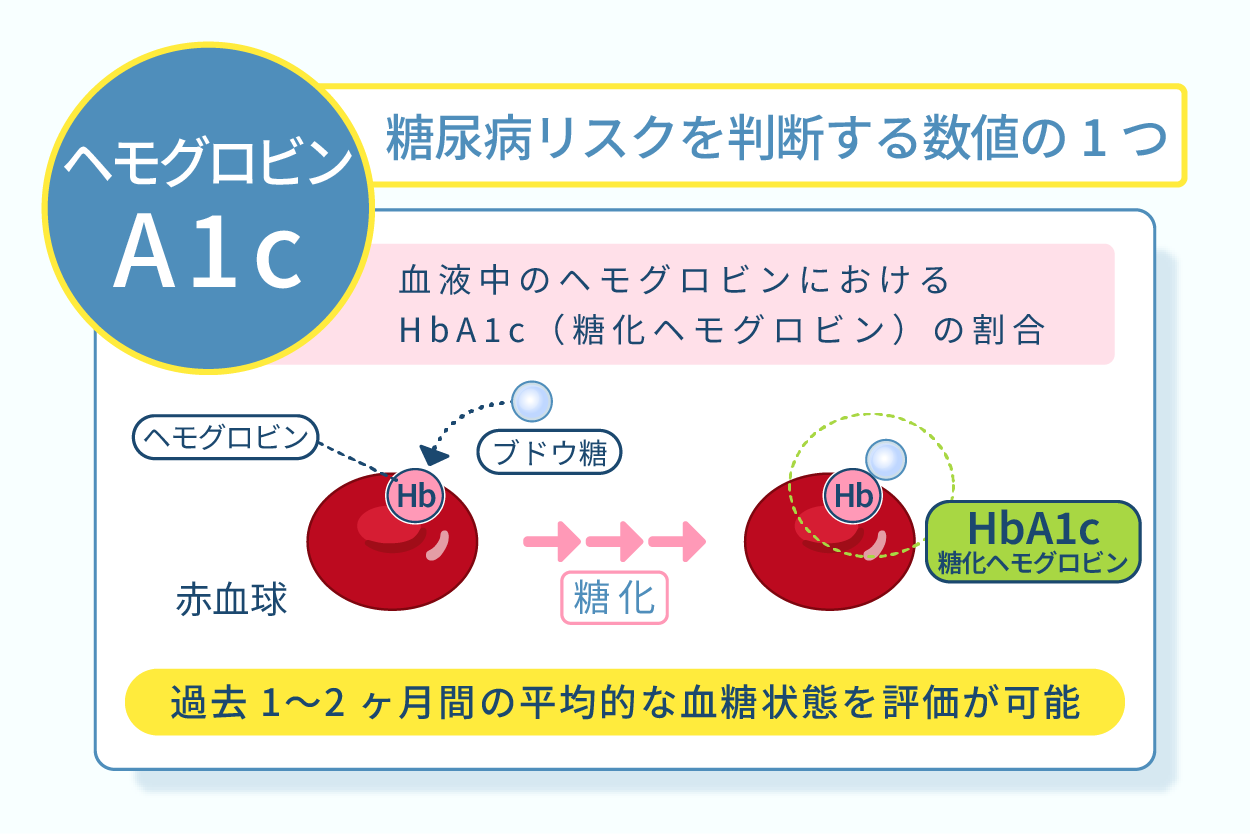 ヘモグロビン
A1c

糖尿病リスクを判断する数値の１つ

血液中のヘモグロビンにおける
HbA1c（糖化ヘモグロビン）の割合

ヘモグロビン

ブドウ糖

Hb

赤血球

糖化

Hb

HbA1c
糖化ヘモグロビン

過去 1〜2 ヶ月間の平均的な血糖状態を評価が可能